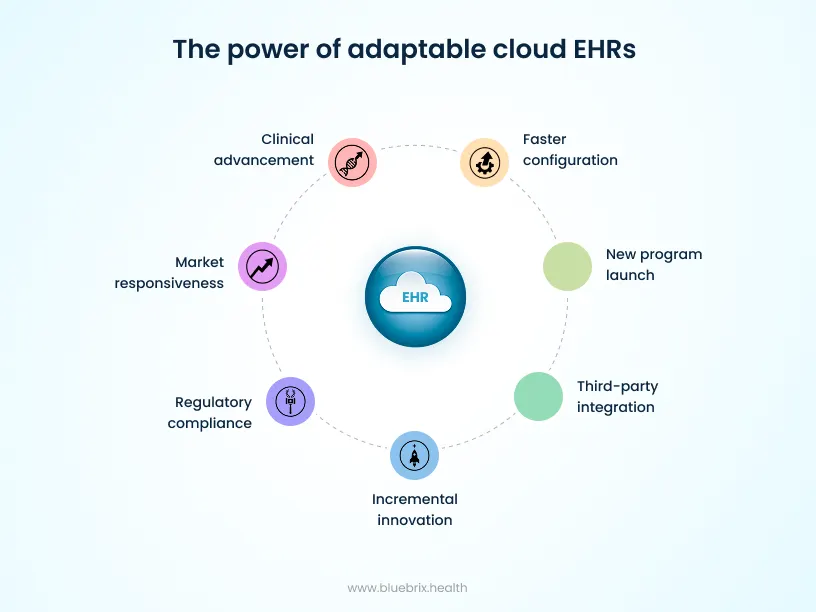 The power of adaptable cloud EHRs

Clinical advancement

Faster configuration

Market responsiveness

EHR

New program launch

Regulatory compliance

Third-party integration

Incremental innovation

www.bluebrix.health